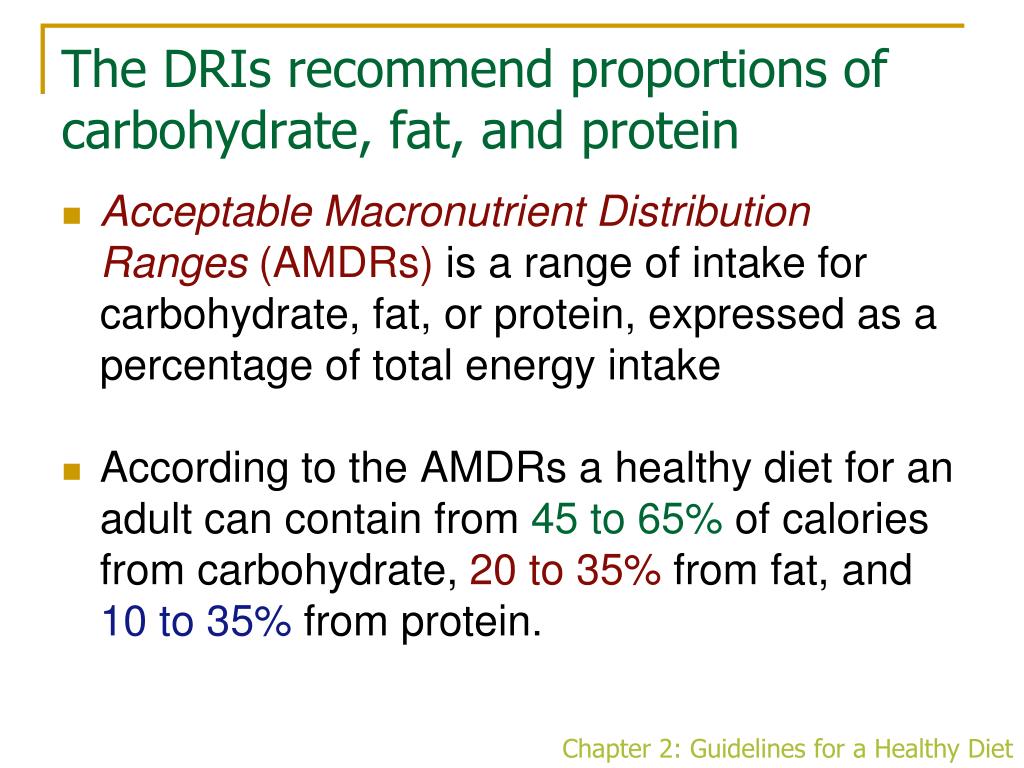 The DRIs recommend proportions of carbohydrate, fat, and protein

Acceptable Macronutrient Distribution Ranges (AMDRs) is a range of intake for carbohydrate, fat, or protein, expressed as a percentage of total energy intake

According to the AMDRs a healthy diet for an adult can contain from 45 to 65% of calories from carbohydrate, 20 to 35% from fat, and 10 to 35% from protein.

Chapter 2: Guidelines for a Healthy Diet